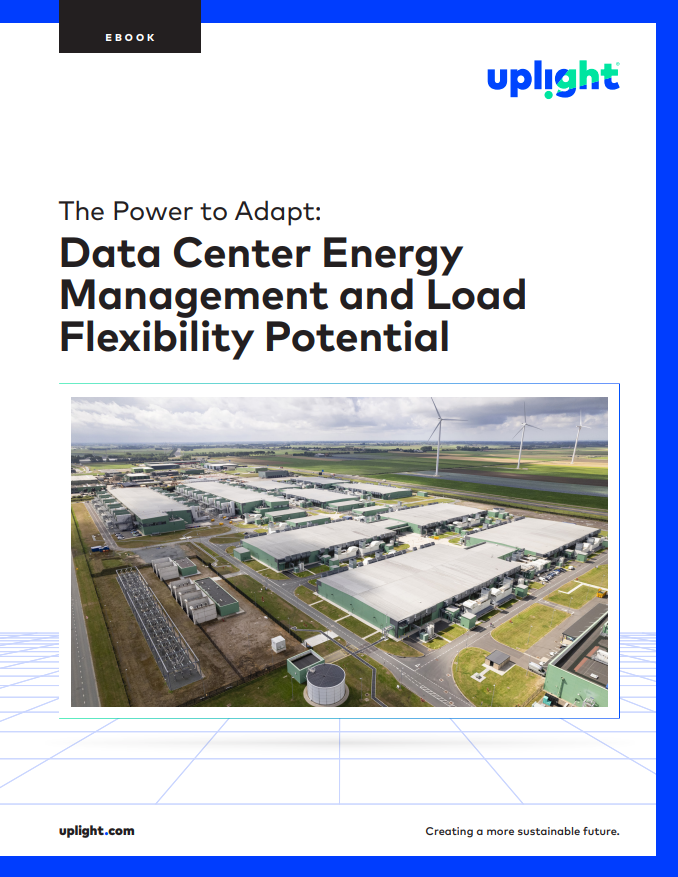 EBOOK

uplight

The Power to Adapt:

Data Center Energy Management and Load Flexibility Potential

uplight.com

Creating a more sustainable future.